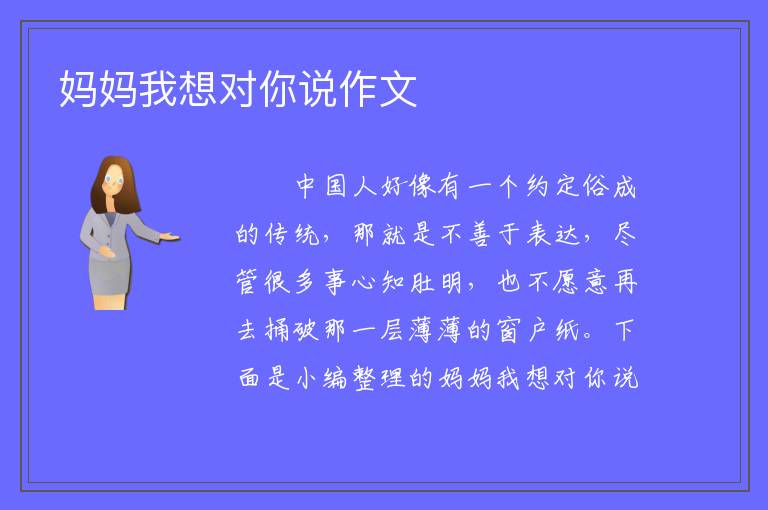 妈妈我想对你说作文

中国人好像有一个约定俗成的传统，那就是不善于表达，尽管很多事心知肚明，也不愿意再去捅破那一层薄薄的窗户纸。下面是小编整理的妈妈我想对你说